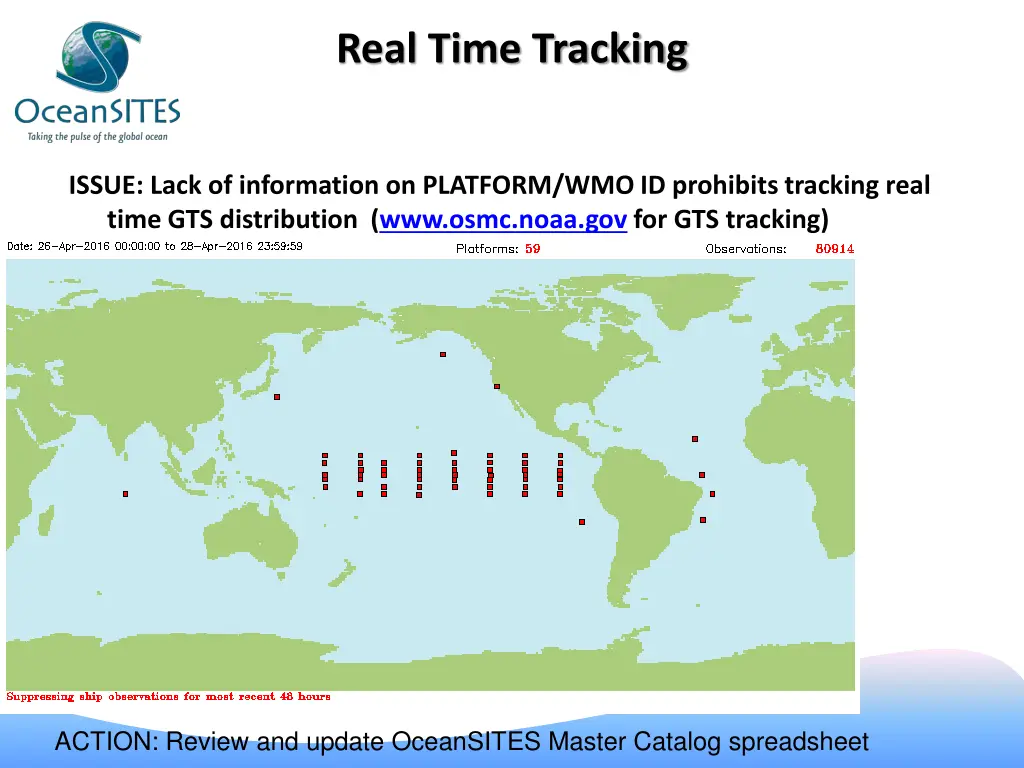 OceanSITES
Taking the pulse of the global ocean

Real Time Tracking

ISSUE: Lack of information on PLATFORM/WMO ID prohibits tracking real time GTS distribution (www.osmc.noaa.gov for GTS tracking)

Date: 26-Apr-2016 00:00:00 to 28-Apr-2016 23:59:59
Platforms: 59
Observations: 80914

Suppressing ship observations for most recent 48 hours

ACTION: Review and update OceanSITES Master Catalog spreadsheet